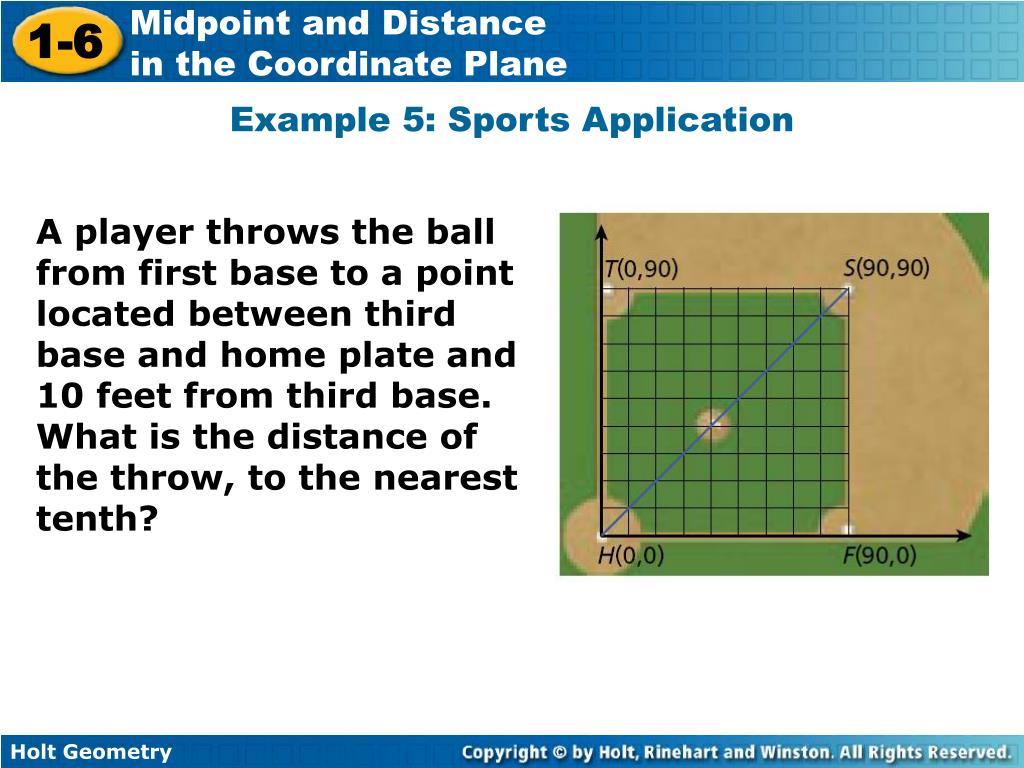 1-6 Midpoint and Distance in the Coordinate Plane

Example 5: Sports Application

A player throws the ball from first base to a point located between third base and home plate and 10 feet from third base. What is the distance of the throw, to the nearest tenth?

$T(0,90)$
$S(90,90)$
$H(0,0)$
$F(90,0)$

Holt Geometry

Copyright © by Holt, Rinehart and Winston. All Rights Reserved.